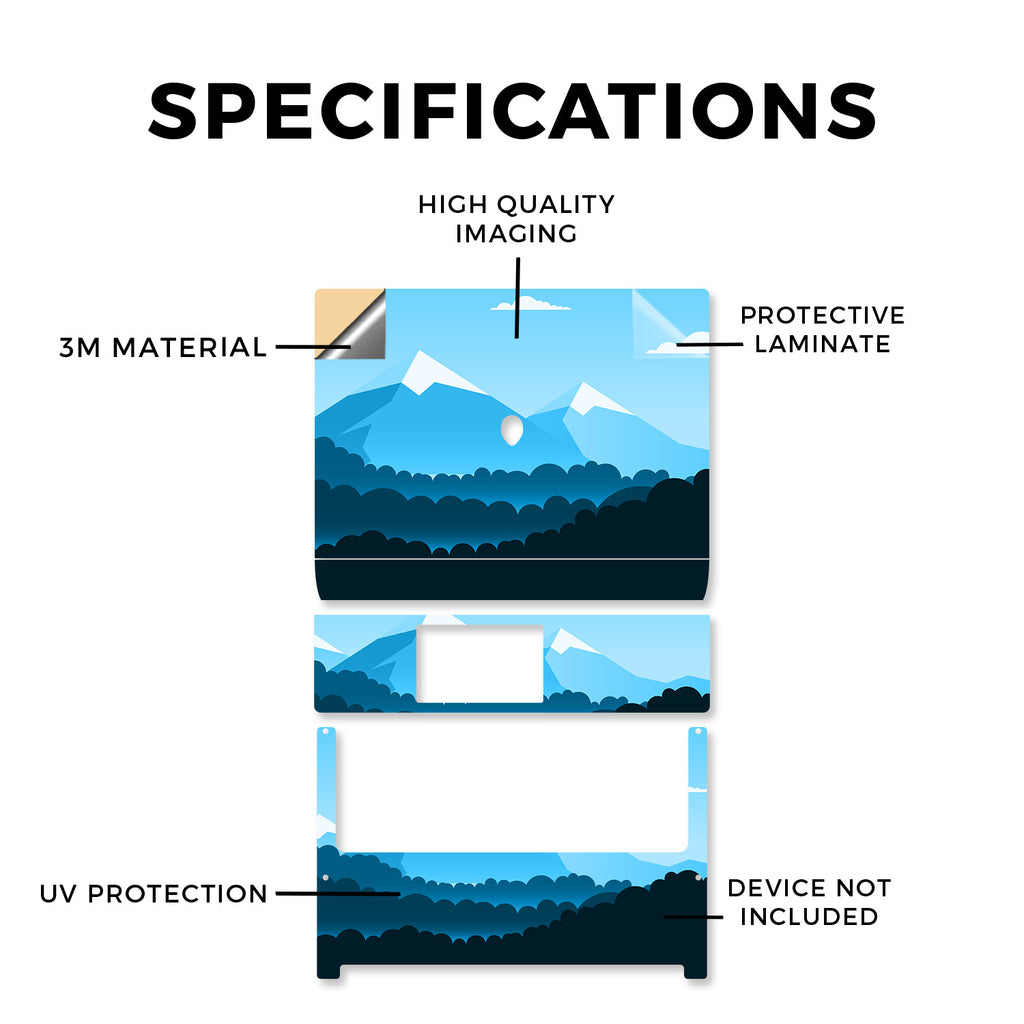 SPECIFICATIONS

HIGH QUALITY IMAGING

3M MATERIAL

PROTECTIVE LAMINATE

UV PROTECTION

DEVICE NOT INCLUDED